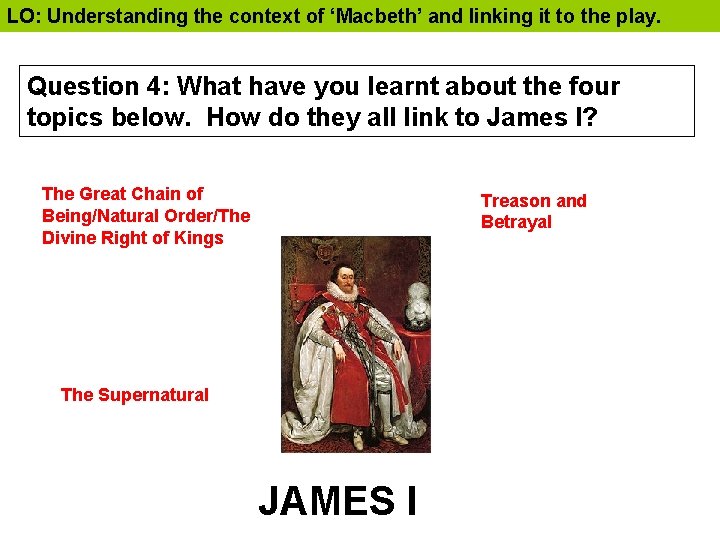 LO: Understanding the context of ‘Macbeth’ and linking it to the play.

Question 4: What have you learnt about the four topics below. How do they all link to James I?

The Great Chain of Being/Natural Order/The Divine Right of Kings

Treason and Betrayal

The Supernatural

JAMES I